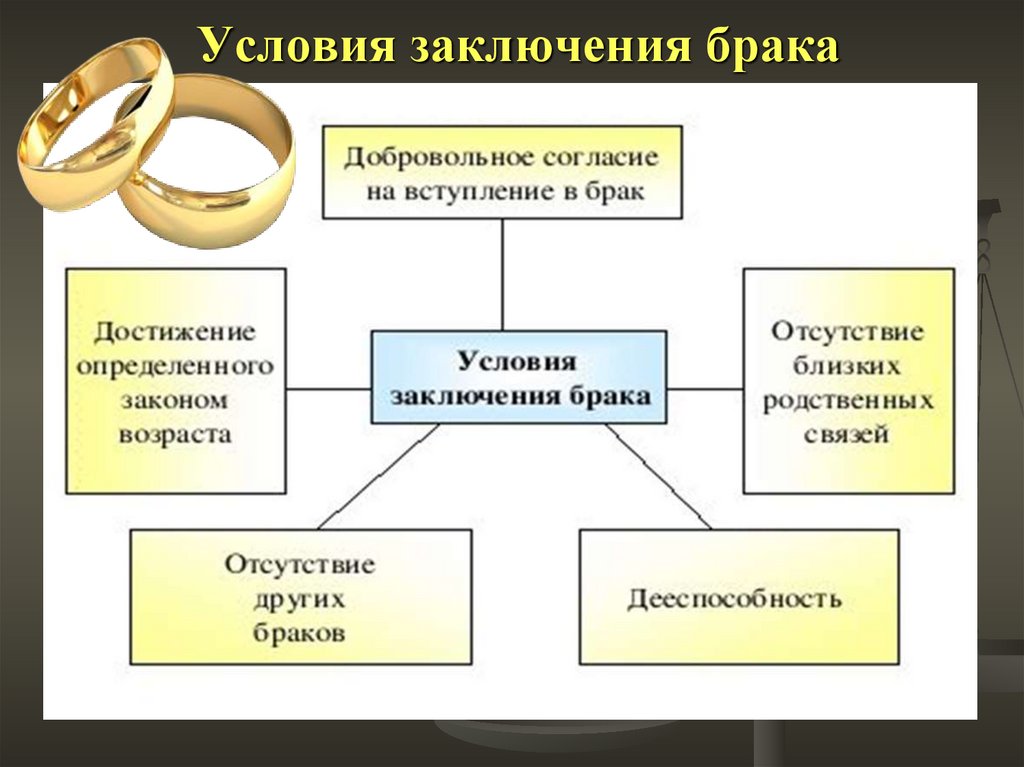 Условия заключения брака

Добровольное согласие на вступление в брак

Достижение определенного законом возраста

Условия заключения брака

Отсутствие близких родственных связей

Отсутствие других браков

Дееспособность